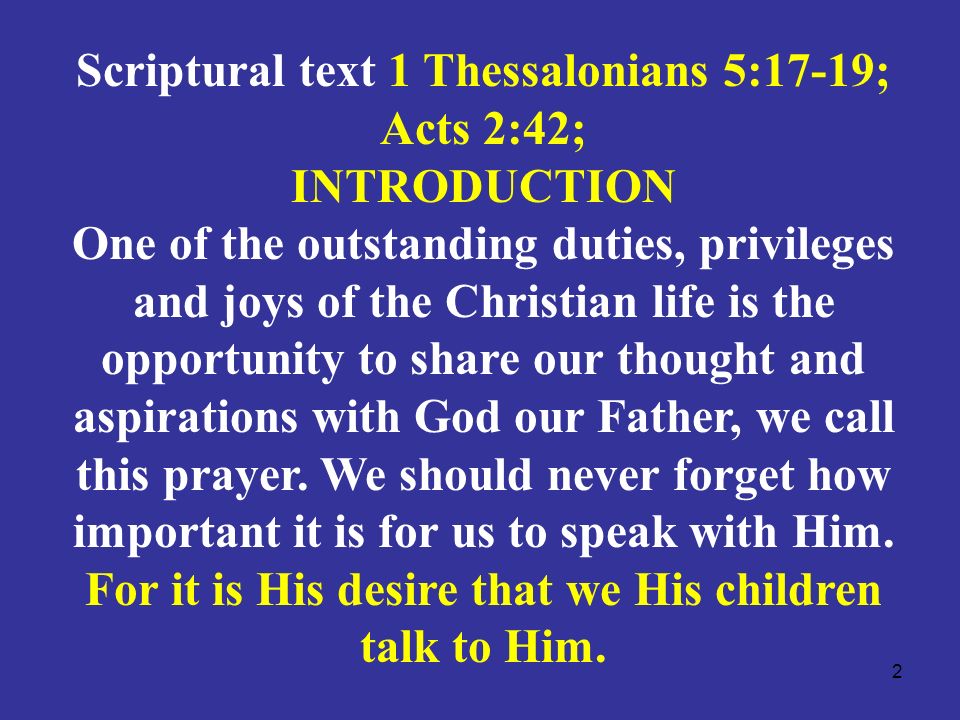 Scriptural text 1 Thessalonians 5:17-19; Acts 2:42;

INTRODUCTION

One of the outstanding duties, privileges and joys of the Christian life is the opportunity to share our thought and aspirations with God our Father, we call this prayer. We should never forget how important it is for us to speak with Him. For it is His desire that we His children talk to Him.

2